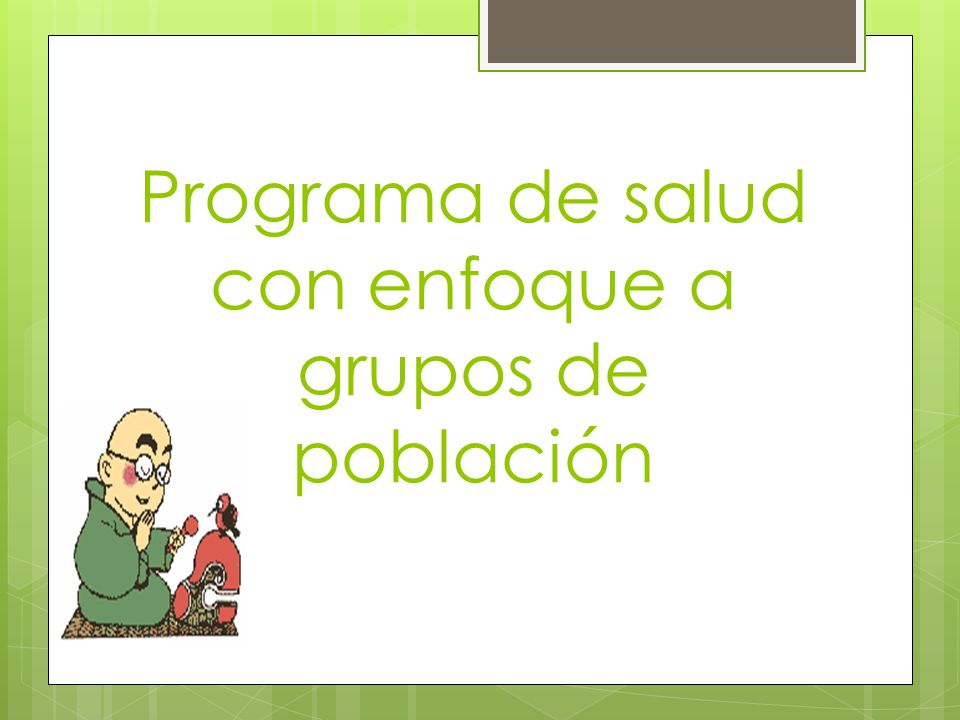 Programa de salud con enfoque a grupos de población